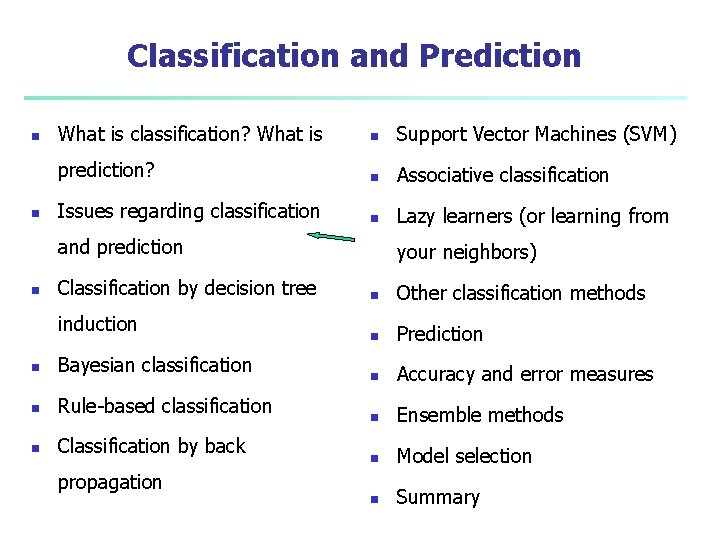 Classification and Prediction

- What is classification? What is prediction?
- Issues regarding classification and prediction
- Classification by decision tree induction
- Bayesian classification
- Rule-based classification
- Classification by back propagation

- Support Vector Machines (SVM)
- Associative classification
- Lazy learners (or learning from your neighbors)
- Other classification methods
- Prediction
- Accuracy and error measures
- Ensemble methods
- Model selection
- Summary